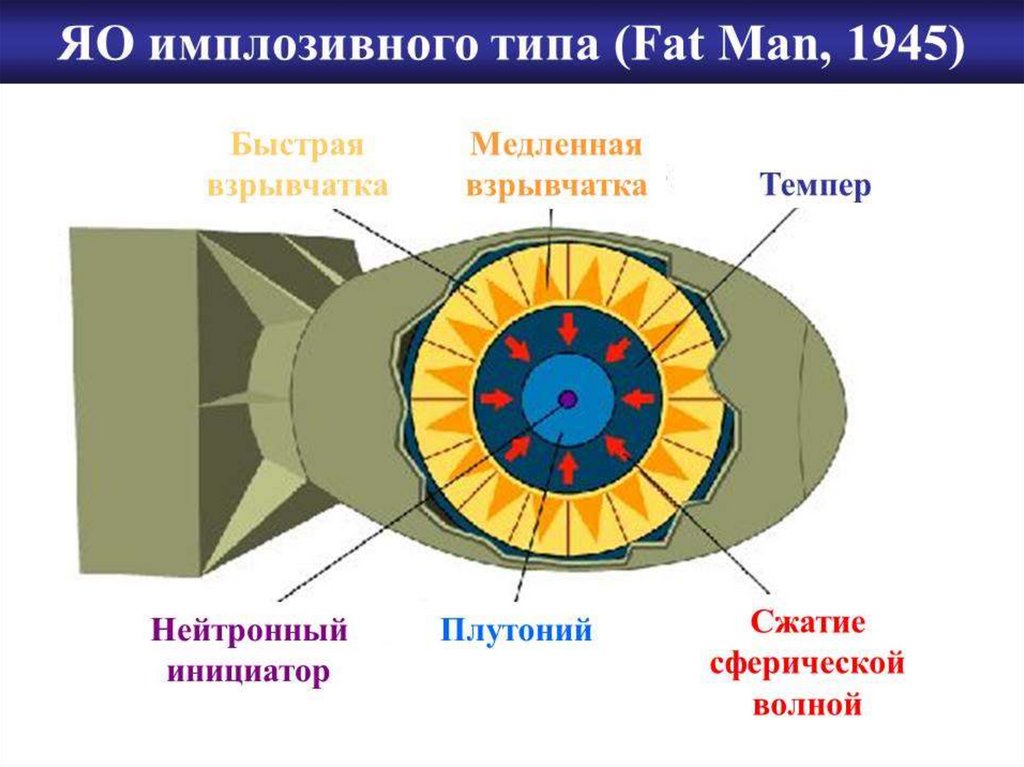 ЯО имплозивного типа (Fat Man, 1945)

Быстрая взрывчатка

Медленная взрывчатка

Темпер

Нейтронный инициатор

Плутоний

Сжатие сферической волной